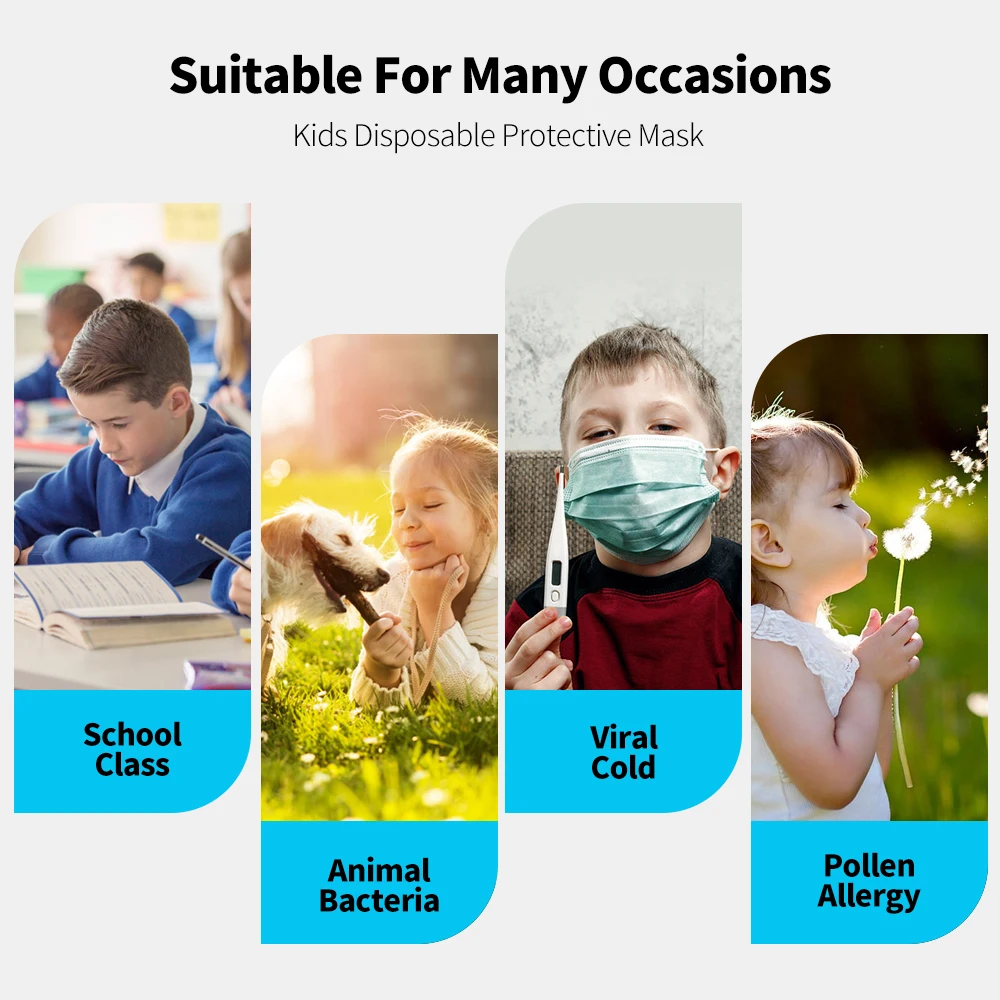 Suitable For Many Occasions

Kids Disposable Protective Mask

School Class

Animal Bacteria

Viral Cold

Pollen Allergy